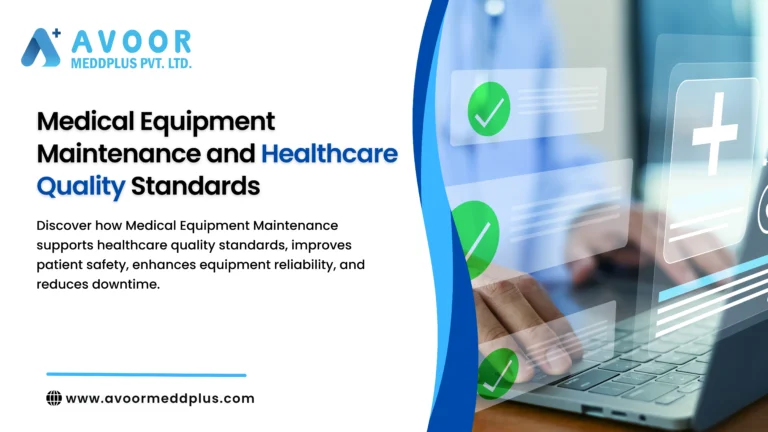 AVOOR
MEDDPLUS PVT. LTD.

Medical Equipment Maintenance and Healthcare Quality Standards

Discover how Medical Equipment Maintenance supports healthcare quality standards, improves patient safety, enhances equipment reliability, and reduces downtime.

www.avoormeddplus.com